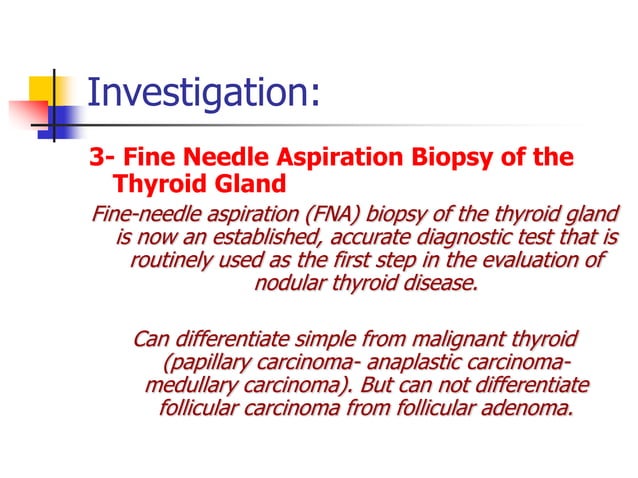 Investigation:

3- Fine Needle Aspiration Biopsy of the Thyroid Gland

Fine-needle aspiration (FNA) biopsy of the thyroid gland is now an established, accurate diagnostic test that is routinely used as the first step in the evaluation of nodular thyroid disease.

Can differentiate simple from malignant thyroid (papillary carcinoma- anaplastic carcinoma- medullary carcinoma). But can not differentiate follicular carcinoma from follicular adenoma.